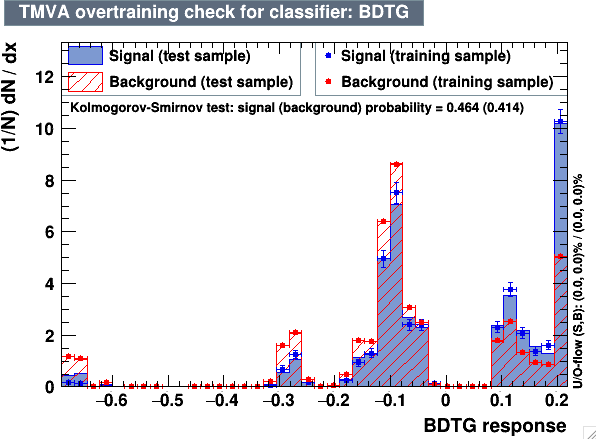 TMVA overtraining check for classifier: BDTG

Signal (test sample)
Background (test sample)
Signal (training sample)
Background (training sample)

Kolmogorov-Smirnov test: signal (background) probability = 0.464 (0.414)

(1/N) dN / dx

12
10
8
6
4
2
0

−0.6 −0.5 −0.4 −0.3 −0.2 −0.1 0 0.1 0.2

BDTG response

U/O-flow (S,B): (0.0, 0.0)% / (0.0, 0.0)%